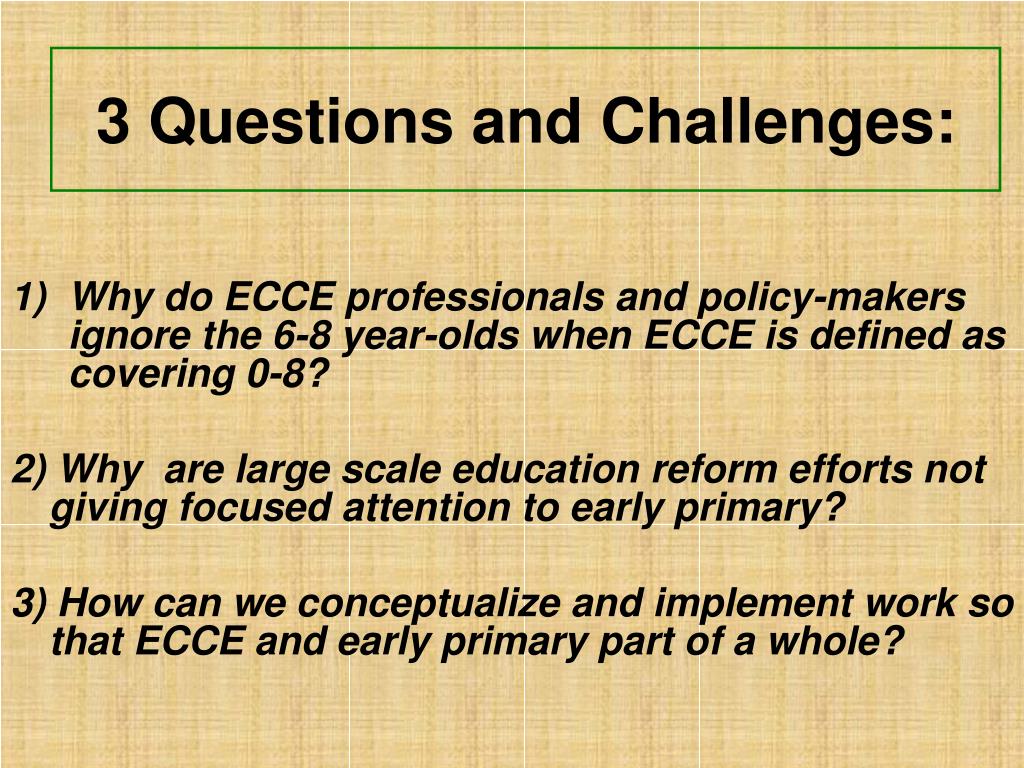 3 Questions and Challenges:

1) Why do ECCE professionals and policy-makers ignore the 6-8 year-olds when ECCE is defined as covering 0-8?

2) Why are large scale education reform efforts not giving focused attention to early primary?

3) How can we conceptualize and implement work so that ECCE and early primary part of a whole?